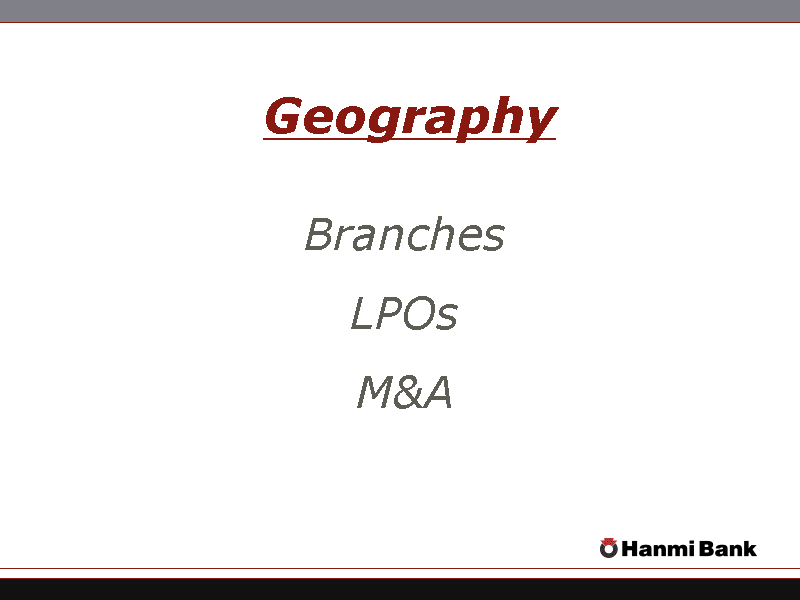 Geography

Branches

LPOs

M&A

Hanmi Bank